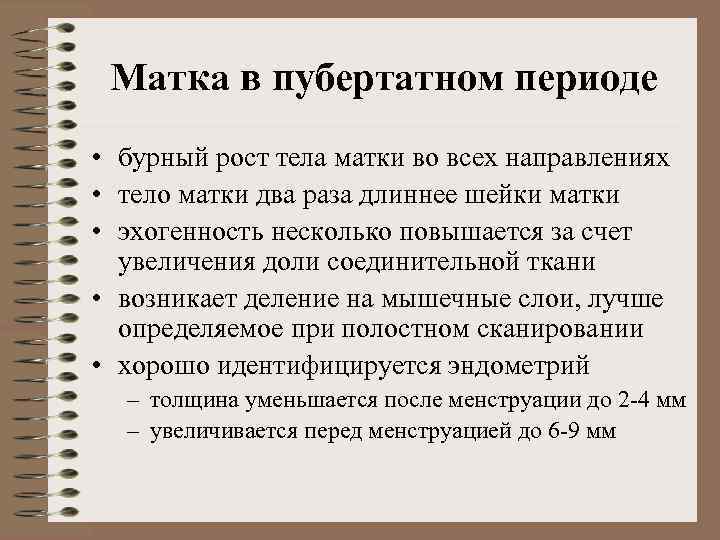 Матка в пубертатном периоде

• бурный рост тела матки во всех направлениях
• тело матки два раза длиннее шейки матки
• эхогенность несколько повышается за счет увеличения доли соединительной ткани
• возникает деление на мышечные слои, лучше определяемое при полостном сканировании
• хорошо идентифицируется эндометрий
– толщина уменьшается после менструации до 2-4 мм
– увеличивается перед менструацией до 6-9 мм